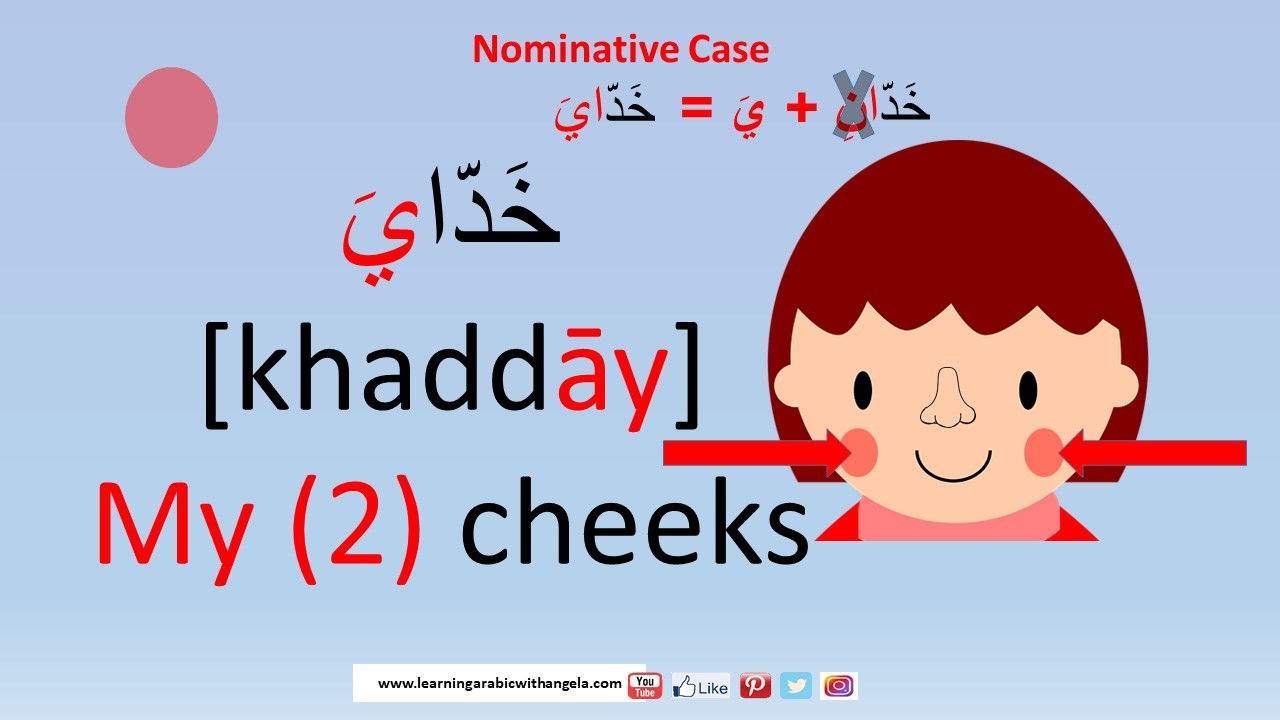 Nominative Case

خَدّانِ + يَ = خَدّايَ

خَدّايَ

[khaddāy]

My (2) cheeks

www.learningarabicwithangela.com You Tube Like